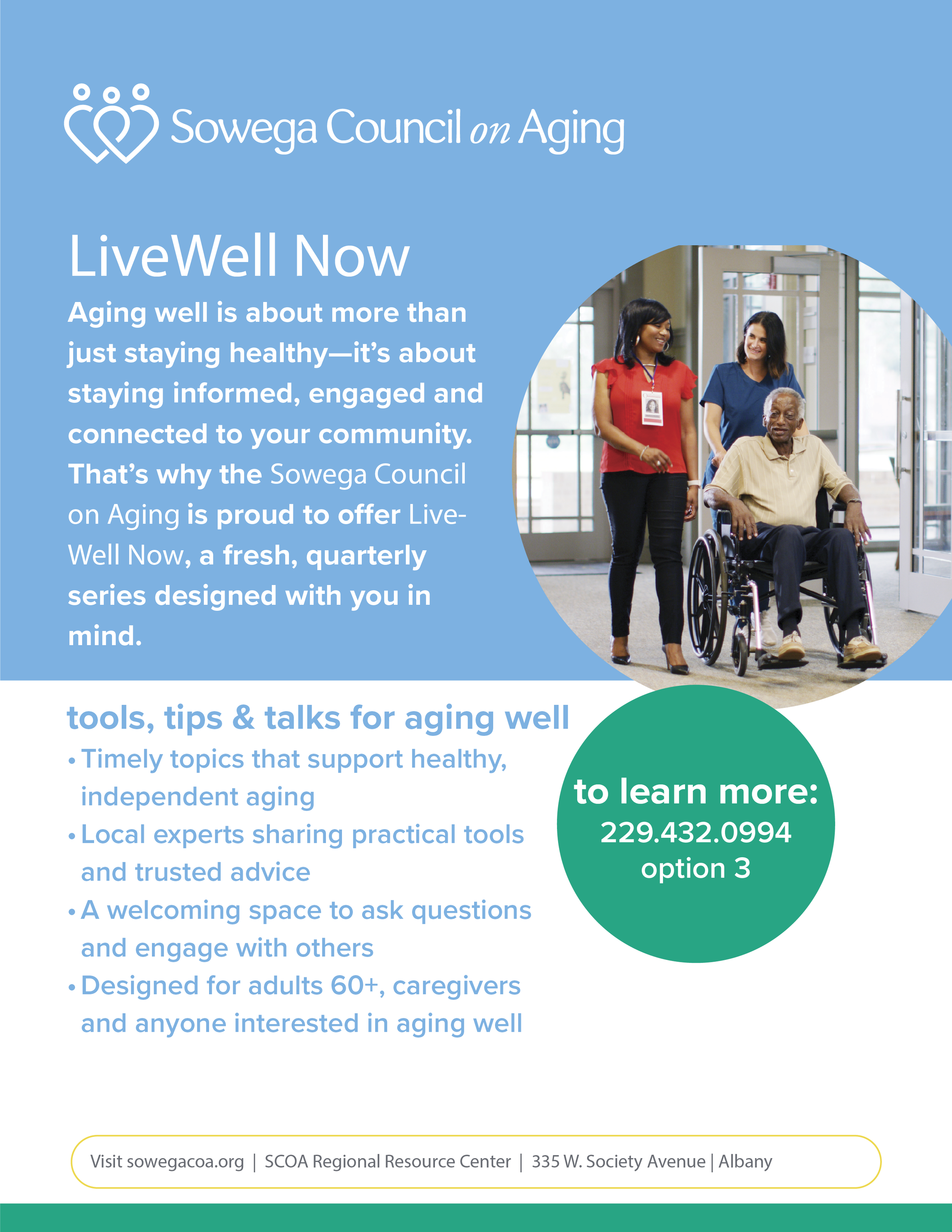 Sowega Council on Aging

LiveWell Now

Aging well is about more than just staying healthy—it's about staying informed, engaged and connected to your community. That's why the Sowega Council on Aging is proud to offer LiveWell Now, a fresh, quarterly series designed with you in mind.

tools, tips & talks for aging well

• Timely topics that support healthy, independent aging
• Local experts sharing practical tools and trusted advice
• A welcoming space to ask questions and engage with others
• Designed for adults 60+, caregivers and anyone interested in aging well

to learn more:
229.432.0994
option 3

Visit sowegacoa.org | SCOA Regional Resource Center | 335 W. Society Avenue | Albany